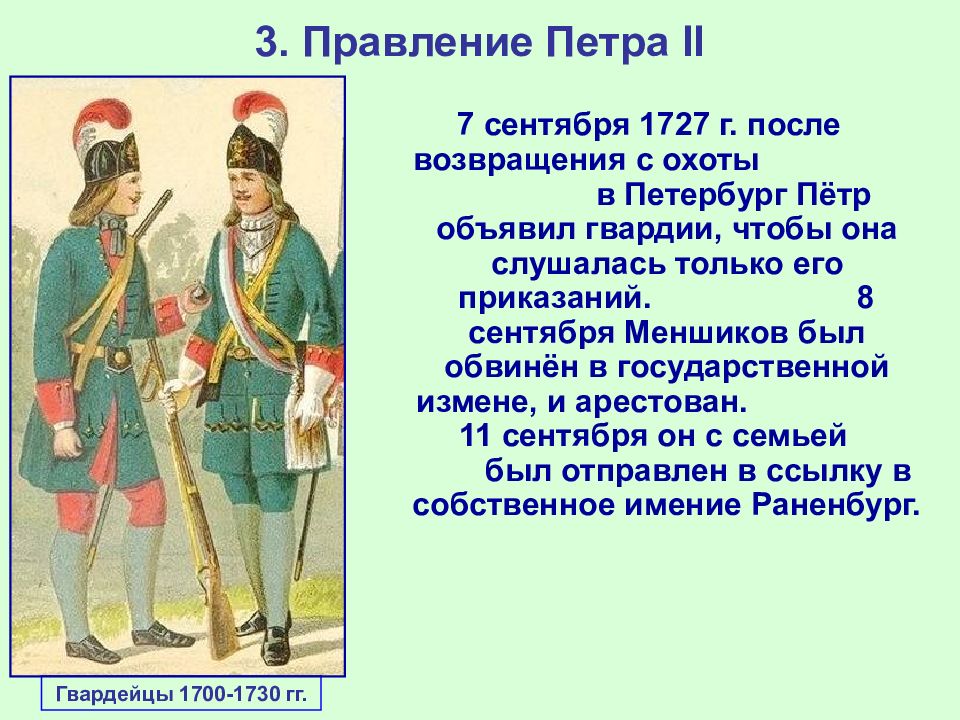 3. Правление Петра II

7 сентября 1727 г. после возвращения с охоты в Петербург Пётр объявил гвардии, чтобы она слушалась только его приказаний. 8 сентября Меншиков был обвинён в государственной измене, и арестован. 11 сентября он с семьей был отправлен в ссылку в собственное имение Раненбург.

Гвардейцы 1700-1730 гг.